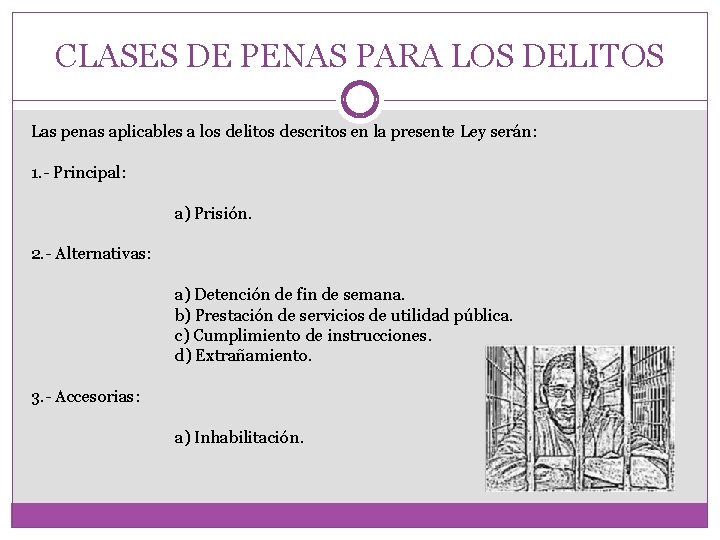 CLASES DE PENAS PARA LOS DELITOS

Las penas aplicables a los delitos descritos en la presente Ley serán:

1.- Principal:

a) Prisión.

2.- Alternativas:

a) Detención de fin de semana.
b) Prestación de servicios de utilidad pública.
c) Cumplimiento de instrucciones.
d) Extrañamiento.

3.- Accesorias:

a) Inhabilitación.